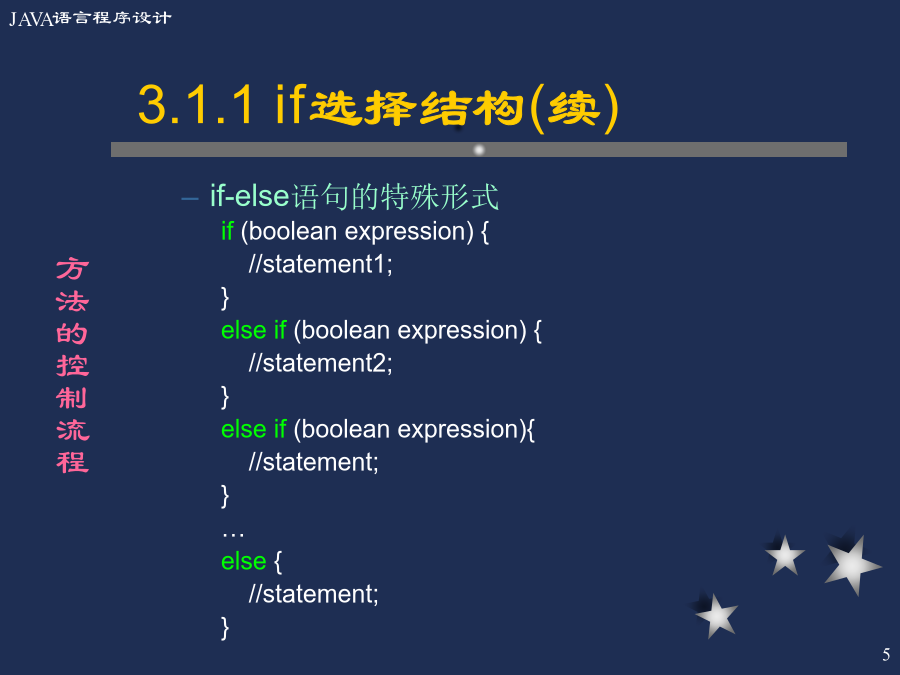 JAVA语言程序设计

3.1.1 if选择结构(续)

– if-else语句的特殊形式

if (boolean expression) {
 //statement1;
}
else if (boolean expression) {
 //statement2;
}
else if (boolean expression){
 //statement;
}
…
else {
 //statement;
}

方法的控制流程

5